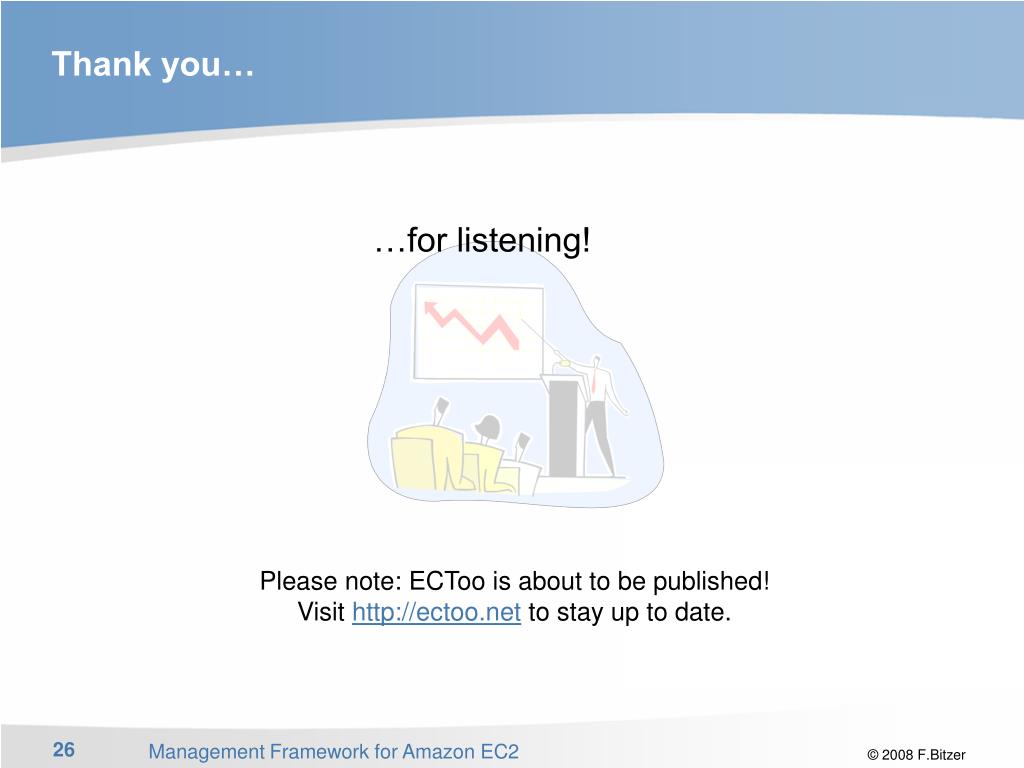 Thank you…

…for listening!

Please note: ECToo is about to be published!
Visit http://ectoo.net to stay up to date.

26 Management Framework for Amazon EC2 © 2008 F.Bitzer